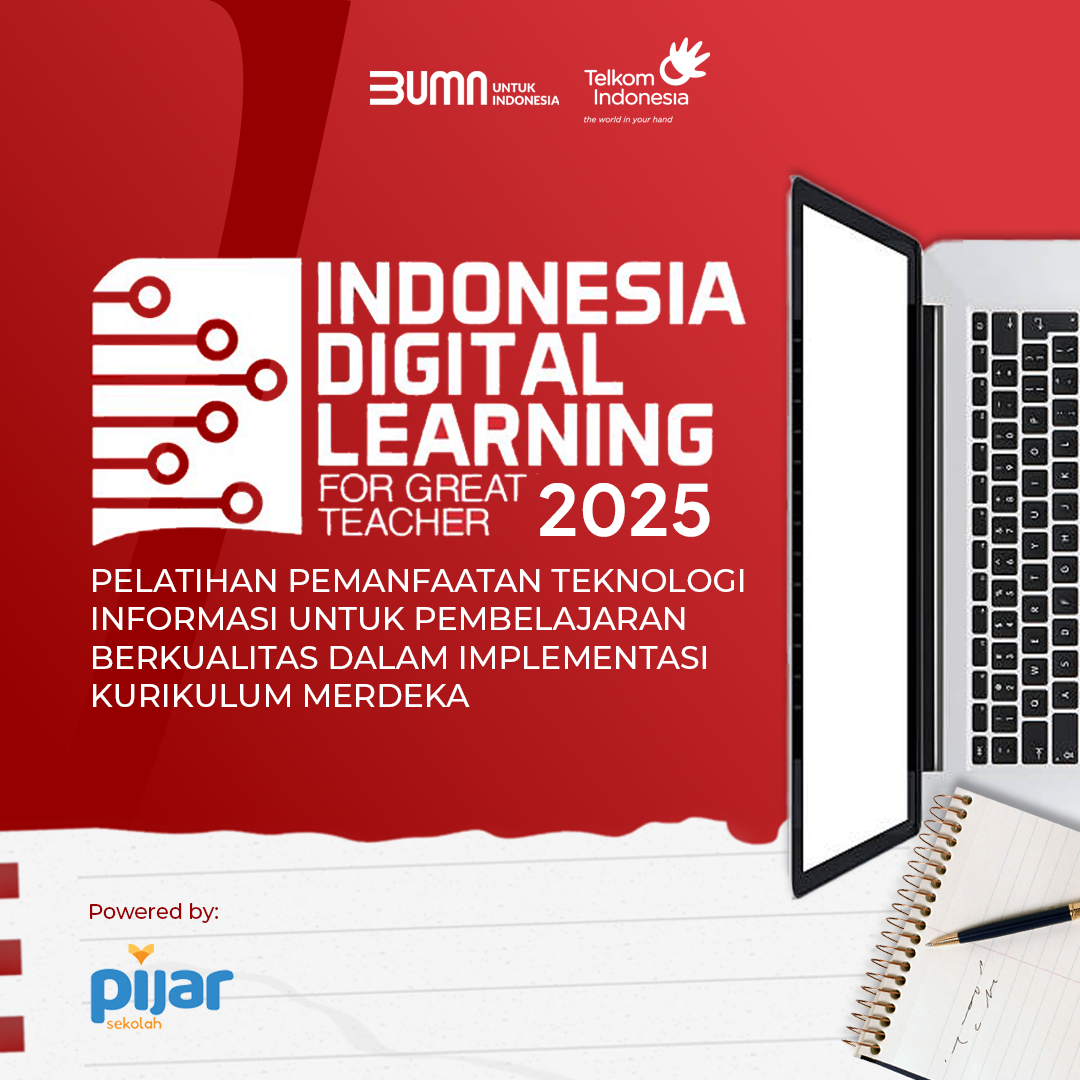 BUMN UNTUK INDONESIA

Telkom Indonesia
the world in your hand

INDONESIA DIGITAL LEARNING
FOR GREAT TEACHER 2025

PELATIHAN PEMANFAATAN TEKNOLOGI INFORMASI UNTUK PEMBELAJARAN BERKUALITAS DALAM IMPLEMENTASI KURIKULUM MERDEKA

Powered by:

pijar sekolah